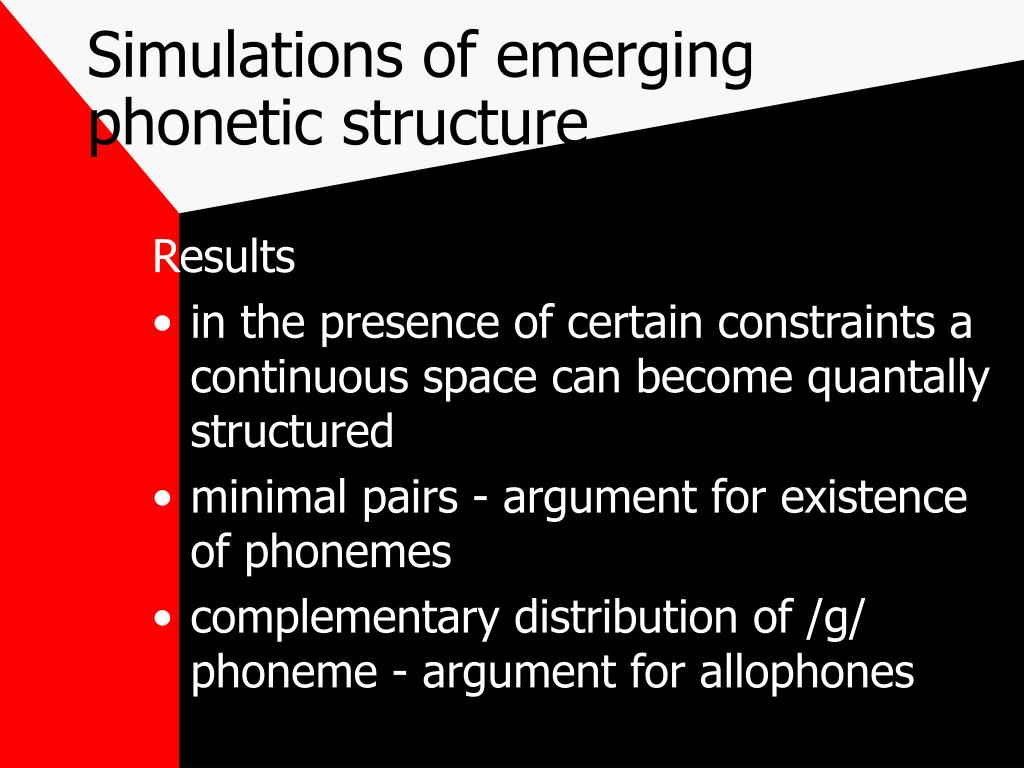 Simulations of emerging phonetic structure

Results

• in the presence of certain constraints a continuous space can become quantally structured
• minimal pairs - argument for existence of phonemes
• complementary distribution of /g/ phoneme - argument for allophones